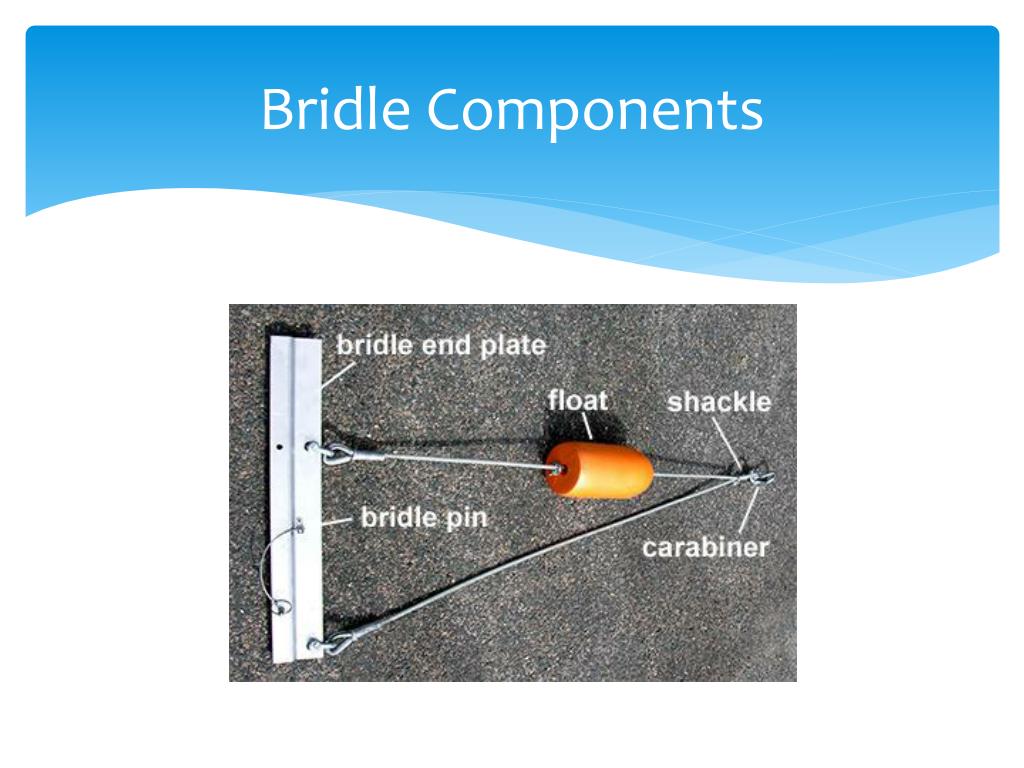 Bridle Components

bridle end plate

float

shackle

bridle pin

carabiner